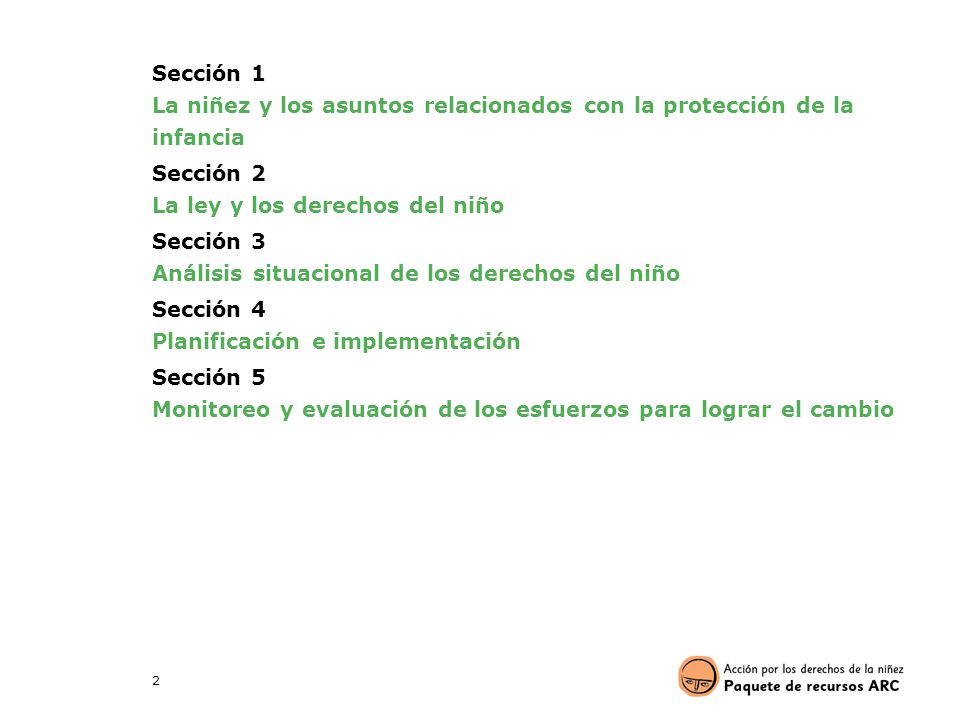 Sección 1
La niñez y los asuntos relacionados con la protección de la infancia

Sección 2
La ley y los derechos del niño

Sección 3
Análisis situacional de los derechos del niño

Sección 4
Planificación e implementación

Sección 5
Monitoreo y evaluación de los esfuerzos para lograr el cambio

2

Acción por los derechos de la niñez
Paquete de recursos ARC